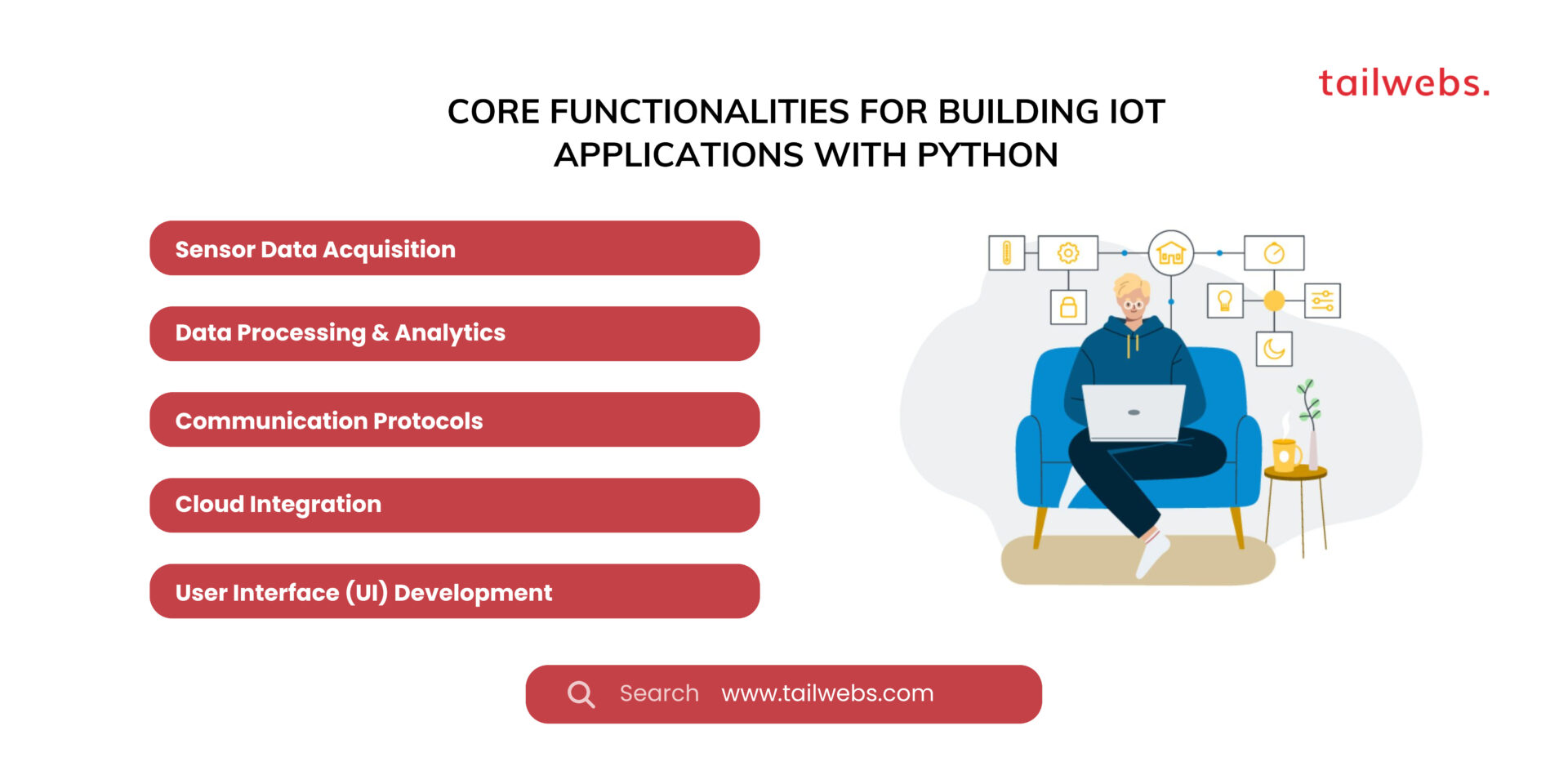 tailwebs.

CORE FUNCTIONALITIES FOR BUILDING IOT APPLICATIONS WITH PYTHON

Sensor Data Acquisition

Data Processing & Analytics

Communication Protocols

Cloud Integration

User Interface (UI) Development

Search www.tailwebs.com